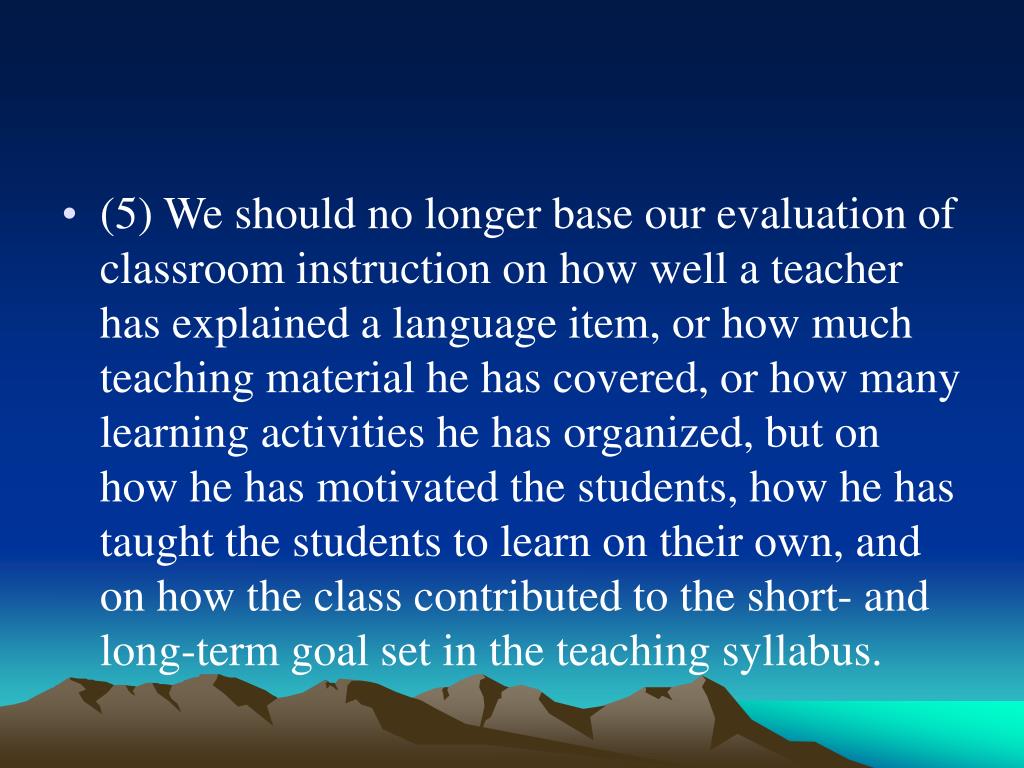 • (5) We should no longer base our evaluation of classroom instruction on how well a teacher has explained a language item, or how much teaching material he has covered, or how many learning activities he has organized, but on how he has motivated the students, how he has taught the students to learn on their own, and on how the class contributed to the short- and long-term goal set in the teaching syllabus.